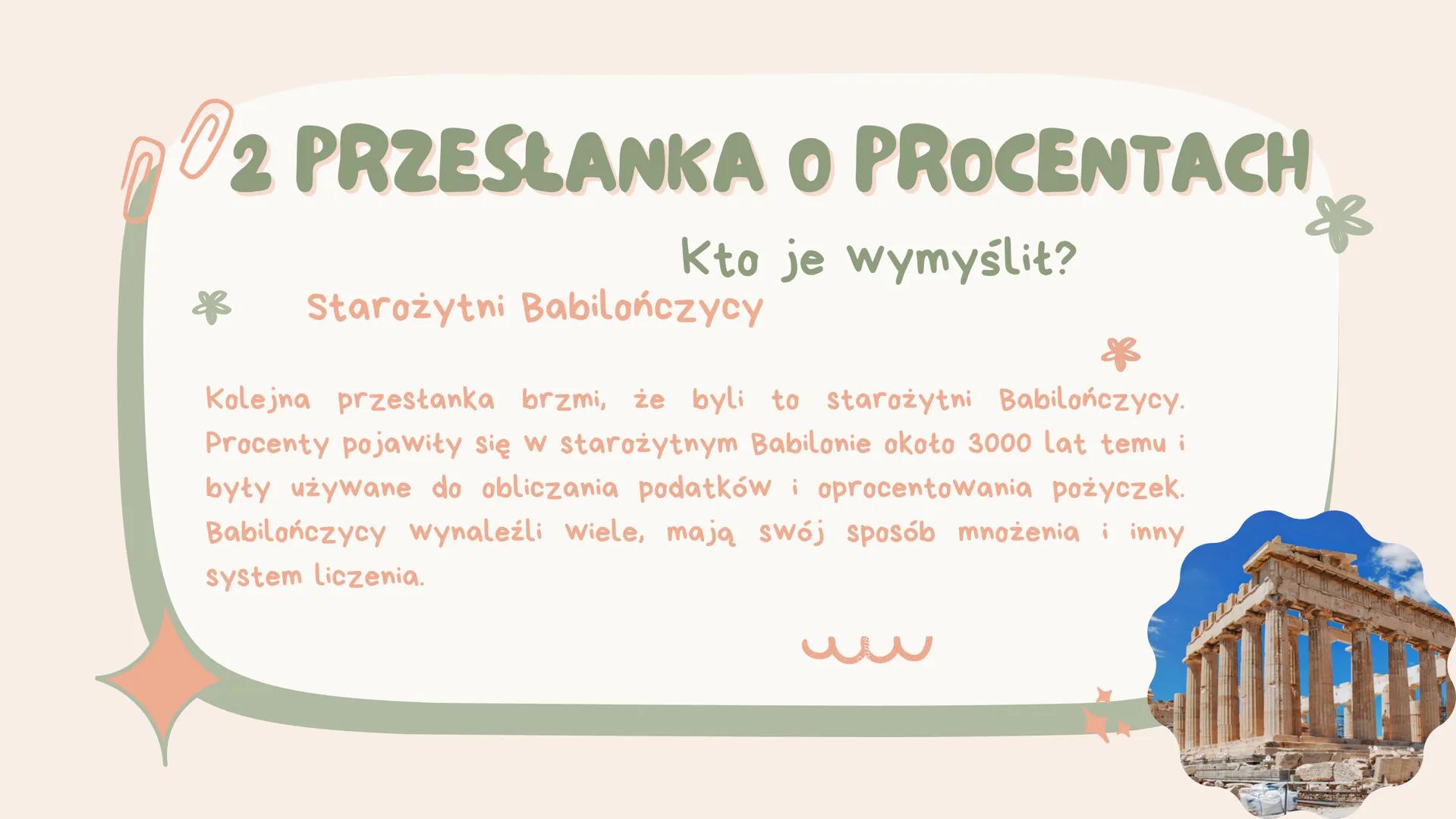 2 PRZESŁANKA O PROCENTACH

Kto je wymyślił?

Starożytni Babilończycy

Kolejna przesłanka brzmi, że byli to starożytni Babilończycy. Procenty pojawiły się w starożytnym Babilonie około 3000 lat temu i były używane do obliczania podatków i oprocentowania pożyczek. Babilończycy wynaleźli wiele, mają swój sposób mnożenia i inny system liczenia.